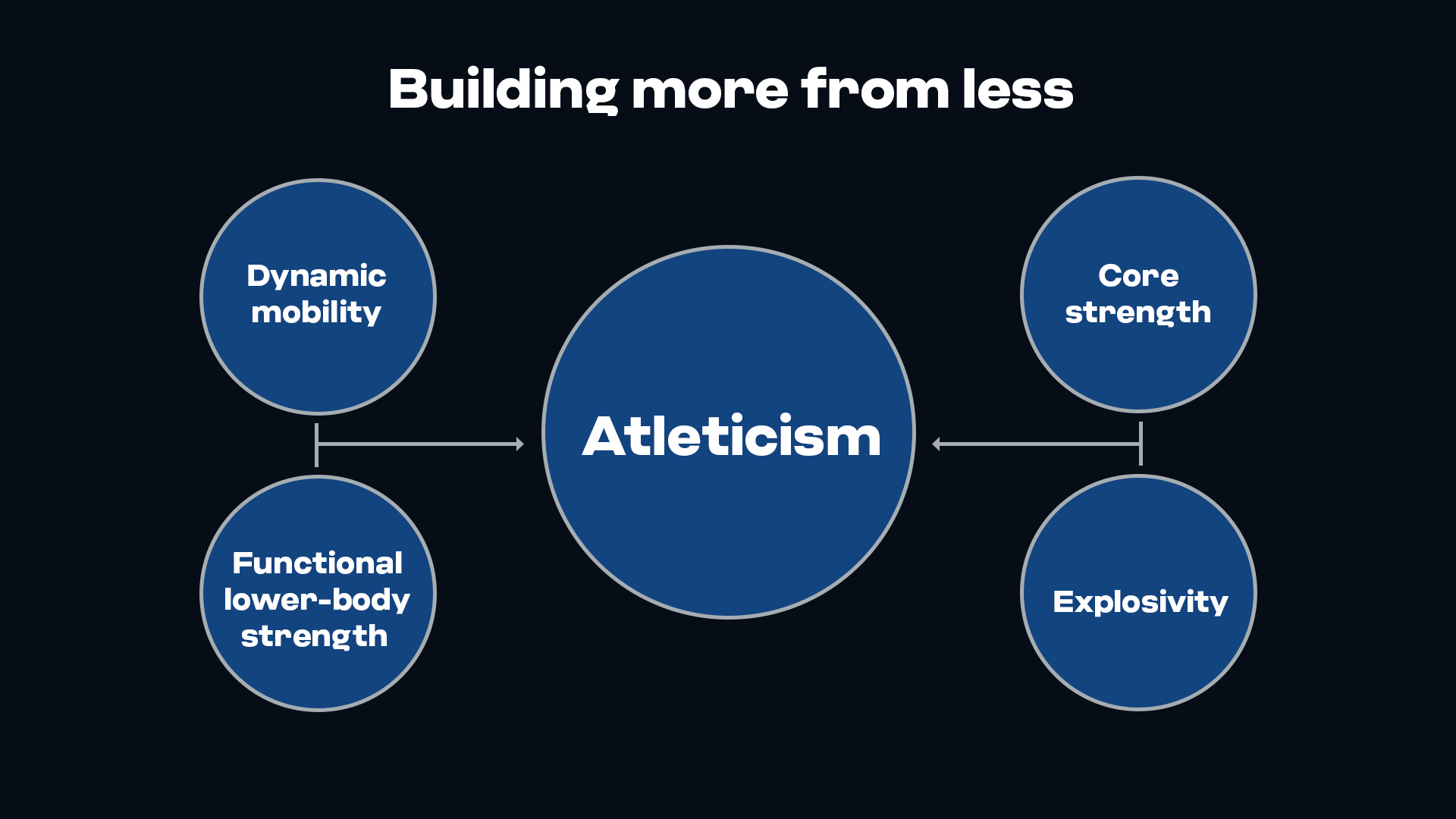 Building more from less

Dynamic mobility

Functional lower-body strength

Atleticism

Core strength

Explosivity